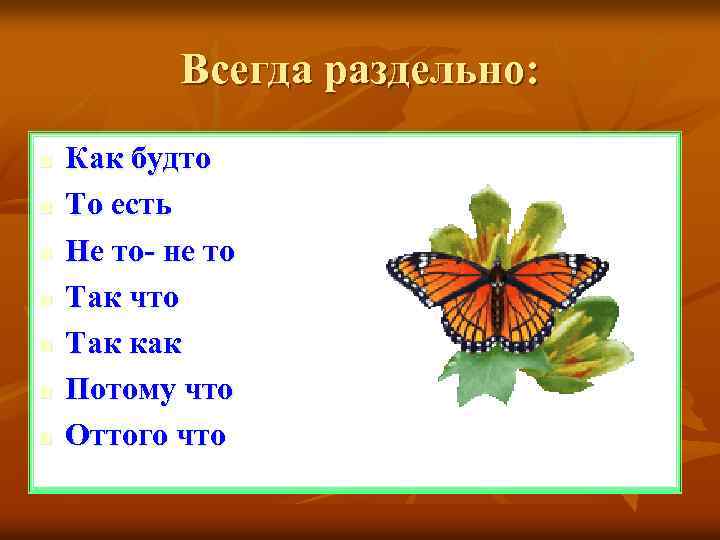 Всегда раздельно:

- Как будто
- То есть
- Не то- не то
- Так что
- Так как
- Потому что
- Оттого что